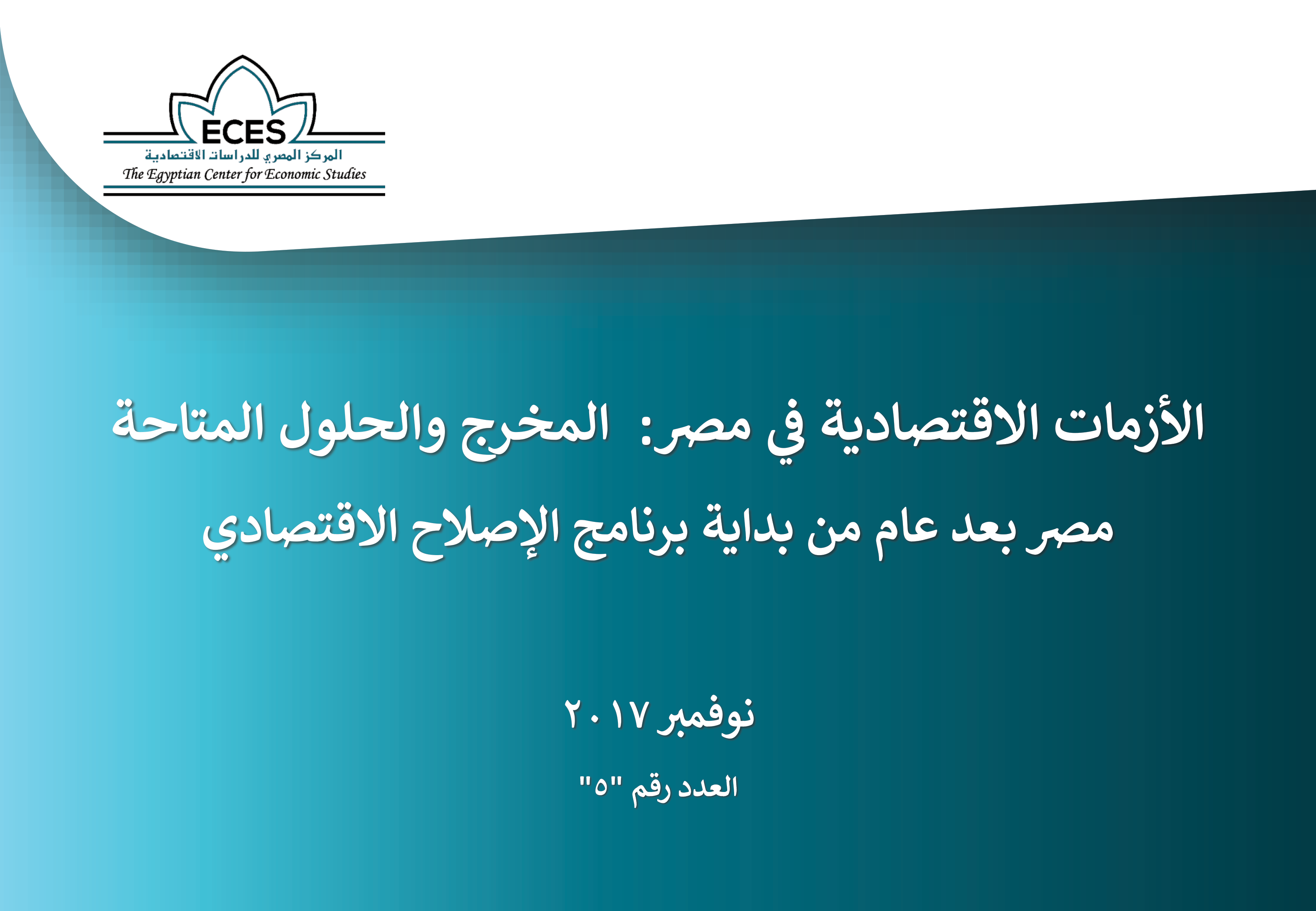 ECES
المركز المصري للدراسات الاقتصادية
The Egyptian Center for Economic Studies

الأزمات الاقتصادية في مصر: المخرج والحلول المتاحة

مصر بعد عام من بداية برنامج الإصلاح الاقتصادي

نوفمبر ٢٠١٧

العدد رقم "٥"